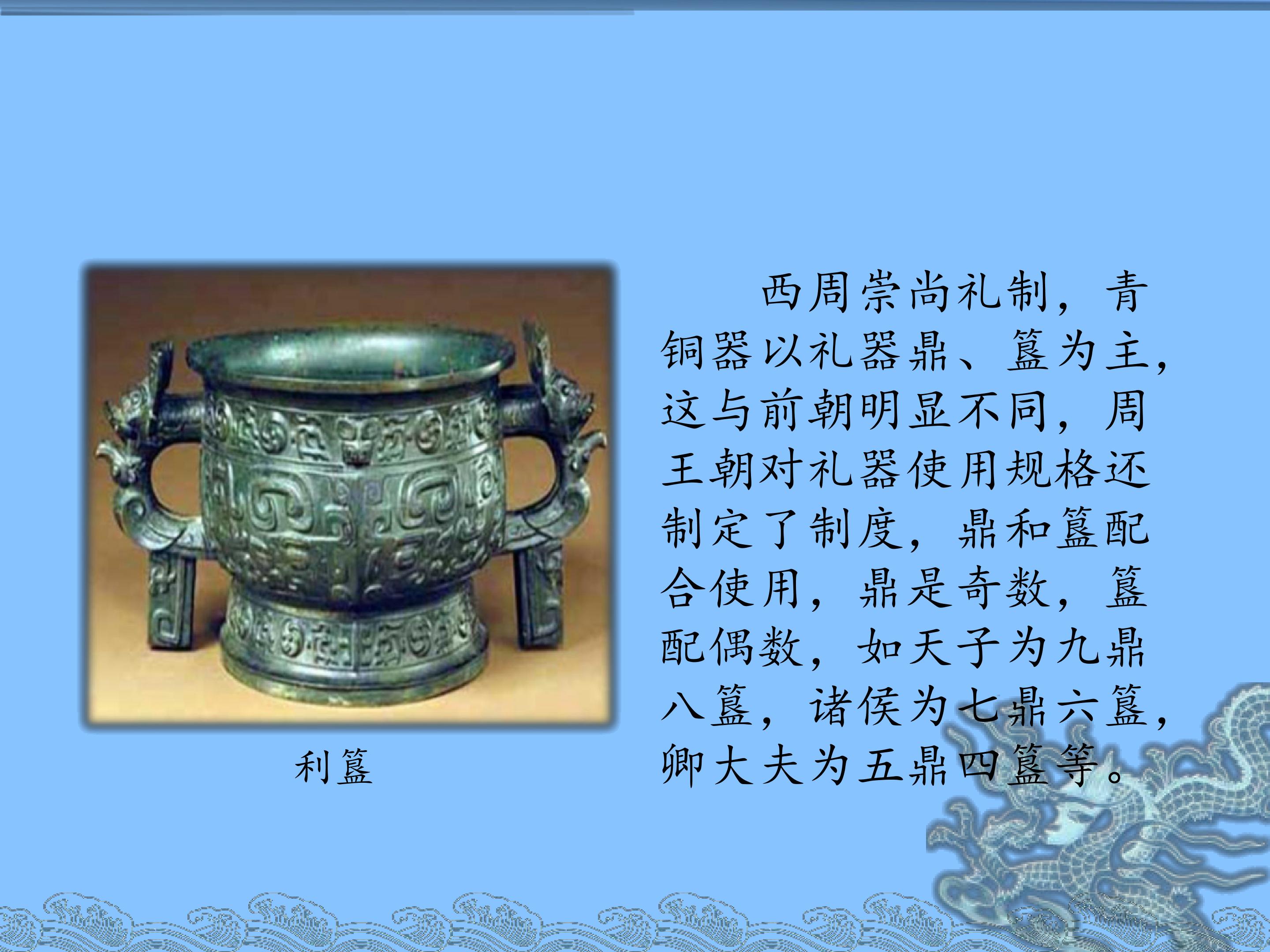 利簋

西周崇尚礼制，青铜器以礼器鼎、簋为主，这与前朝明显不同，周王朝对礼器使用规格还制定了制度，鼎和簋配合使用，鼎是奇数，簋配偶数，如天子为九鼎八簋，诸侯为七鼎六簋，卿大夫为五鼎四簋等。